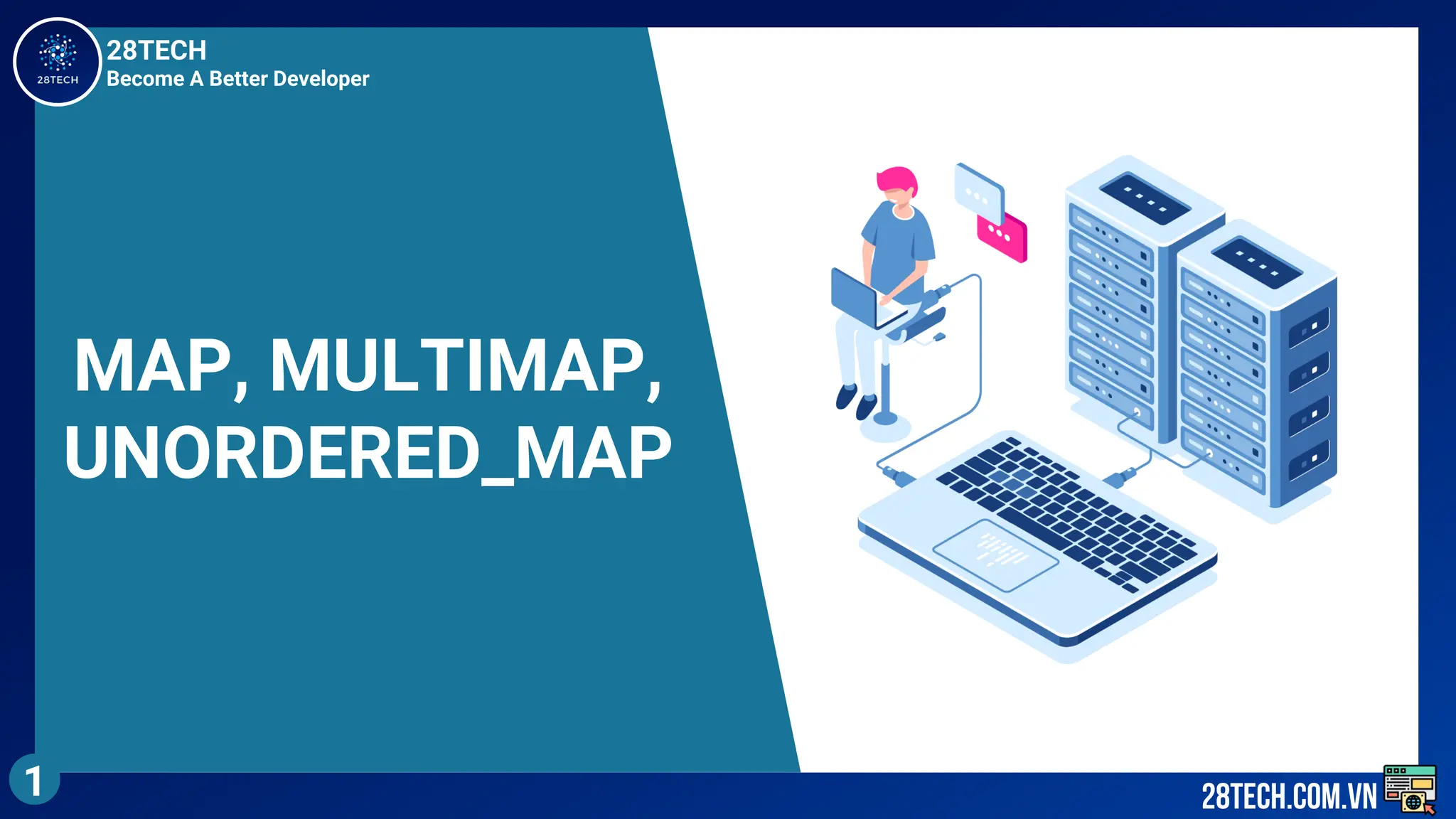 28TECH

28TECH
Become A Better Developer

MAP, MULTIMAP, UNORDERED_MAP

1

28TECH.COM.VN